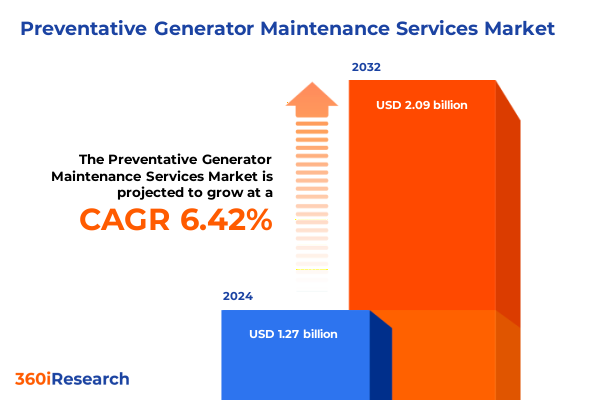 Preventative Generator Maintenance Services Market

2032

USD 2.09 billion

The Preventative Generator Maintenance Services Market is projected to grow at a

CAGR 6.42%

2024

USD 1.27 billion

360iResearch